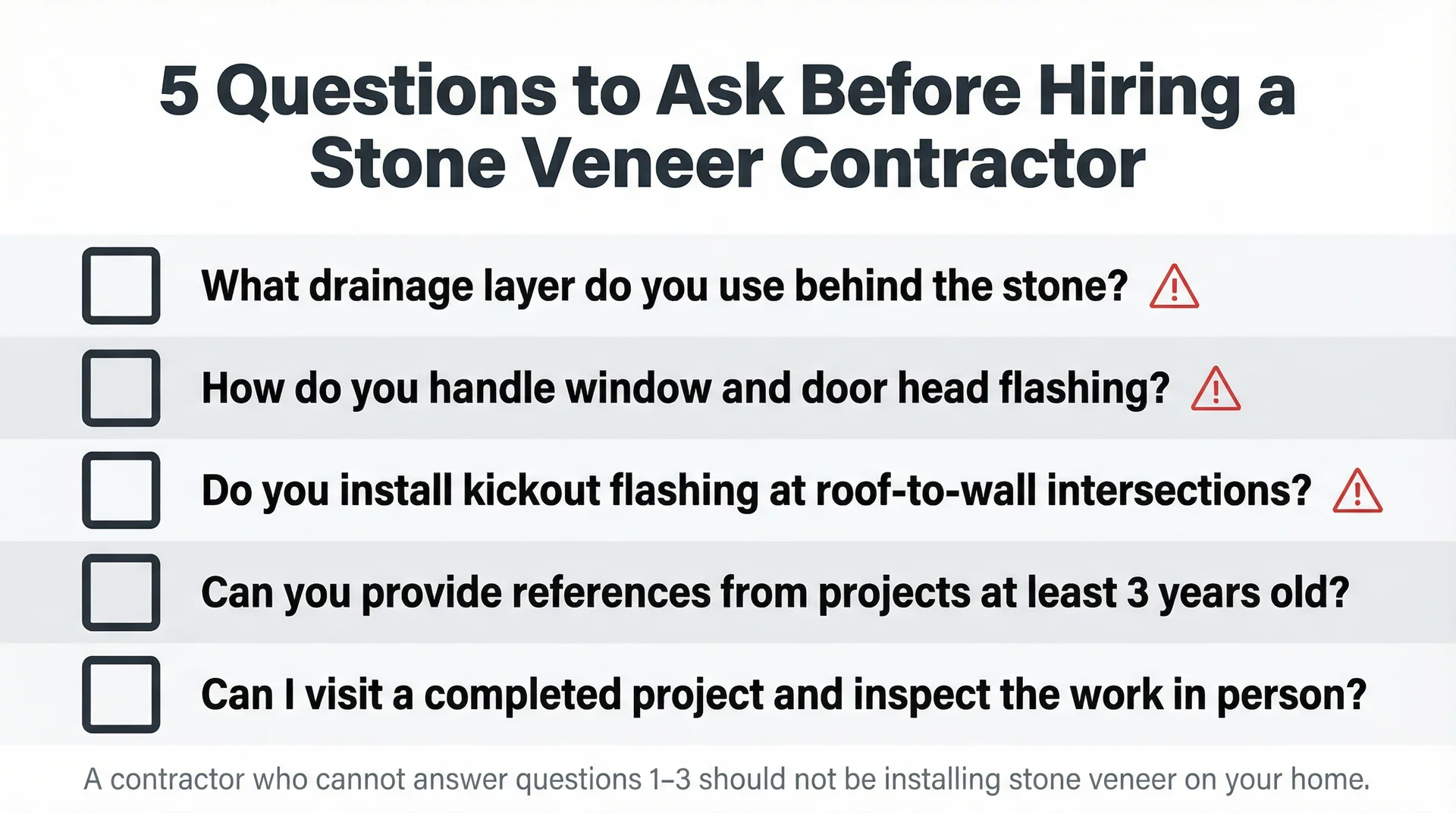 5 Questions to Ask Before Hiring a Stone Veneer Contractor

What drainage layer do you use behind the stone?

How do you handle window and door head flashing?

Do you install kickout flashing at roof-to-wall intersections?

Can you provide references from projects at least 3 years old?

Can I visit a completed project and inspect the work in person?

A contractor who cannot answer questions 1–3 should not be installing stone veneer on your home.